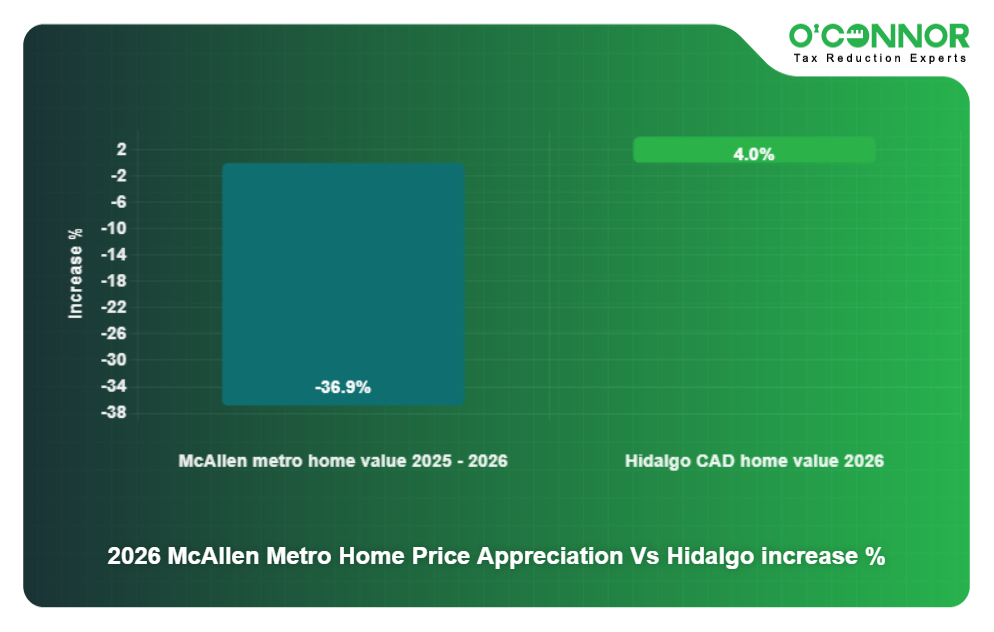 O'CONNOR
Tax Reduction Experts

Increase %

2
-2
-6
-10
-14
-18
-22
-26
-30
-34
-38

-36.9%

4.0%

McAllen metro home value 2025 - 2026

Hidalgo CAD home value 2026

2026 McAllen Metro Home Price Appreciation Vs Hidalgo increase %